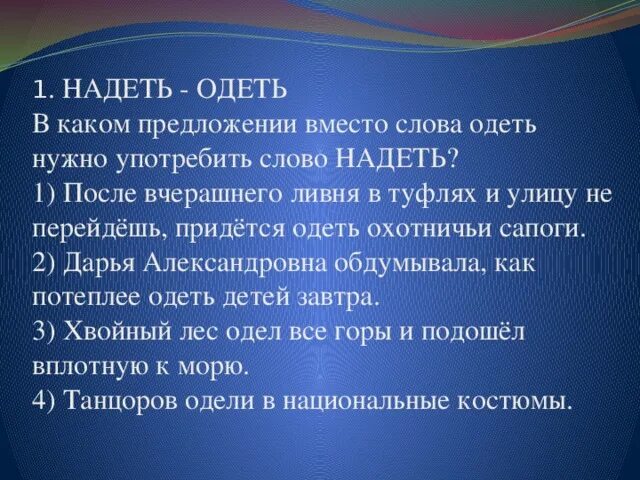 1. НАДЕТЬ - ОДЕТЬ
В каком предложении вместо слова одеть нужно употребить слово НАДЕТЬ?
1) После вчерашнего ливня в туфлях и улицу не перейдёшь, придётся одеть охотничьи сапоги.
2) Дарья Александровна обдумывала, как потеплее одеть детей завтра.
3) Хвойный лес одел все горы и подошёл вплотную к морю.
4) Танцоров одели в национальные костюмы.